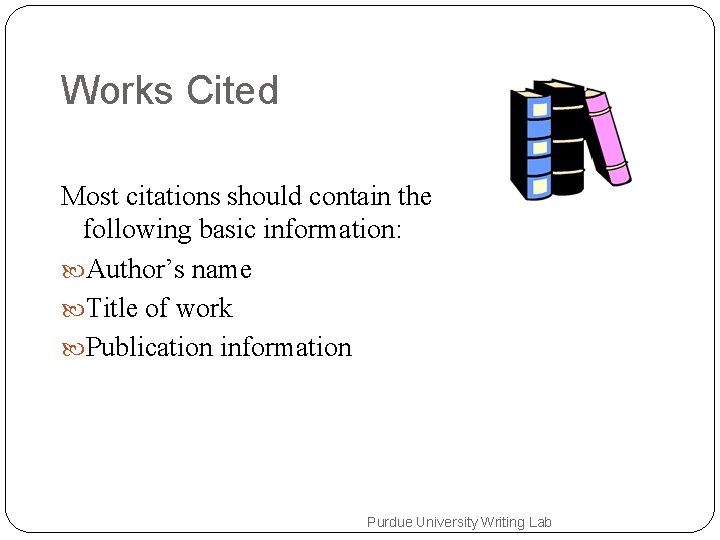 Works Cited

Most citations should contain the following basic information:

Author’s name

Title of work

Publication information

Purdue University Writing Lab